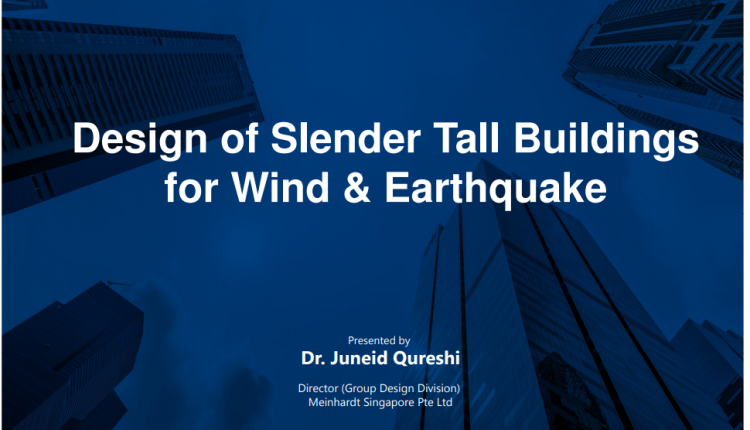 Design of Slender Tall Buildings for Wind & Earthquake

Presented by
Dr. Juneid Qureshi
Director (Group Design Division)
Meinhardt Singapore Pte Ltd